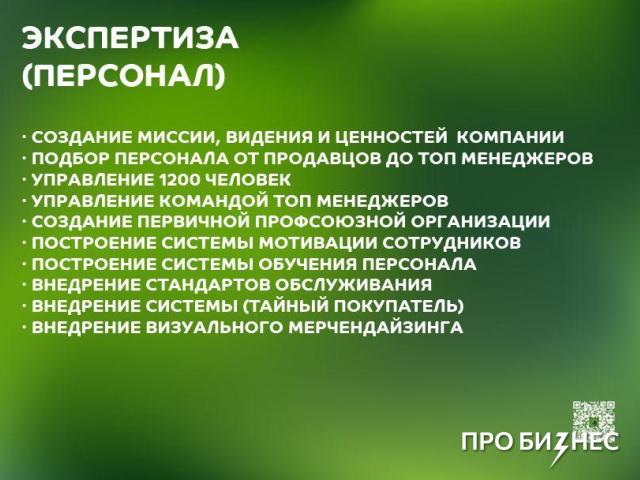 ЭКСПЕРТИЗА (ПЕРСОНАЛ)

· СОЗДАНИЕ МИССИИ, ВИДЕНИЯ И ЦЕННОСТЕЙ КОМПАНИИ
· ПОДБОР ПЕРСОНАЛА ОТ ПРОДАВЦОВ ДО ТОП МЕНЕДЖЕРОВ
· УПРАВЛЕНИЕ 1200 ЧЕЛОВЕК
· УПРАВЛЕНИЕ КОМАНДОЙ ТОП МЕНЕДЖЕРОВ
· СОЗДАНИЕ ПЕРВИЧНОЙ ПРОФСОЮЗНОЙ ОРГАНИЗАЦИИ
· ПОСТРОЕНИЕ СИСТЕМЫ МОТИВАЦИИ СОТРУДНИКОВ
· ПОСТРОЕНИЕ СИСТЕМЫ ОБУЧЕНИЯ ПЕРСОНАЛА
· ВНЕДРЕНИЕ СТАНДАРТОВ ОБСЛУЖИВАНИЯ
· ВНЕДРЕНИЕ СИСТЕМЫ (ТАЙНЫЙ ПОКУПАТЕЛЬ)
· ВНЕДРЕНИЕ ВИЗУАЛЬНОГО МЕРЧЕНДАЙЗИНГА

ПРО БИЗНЕС